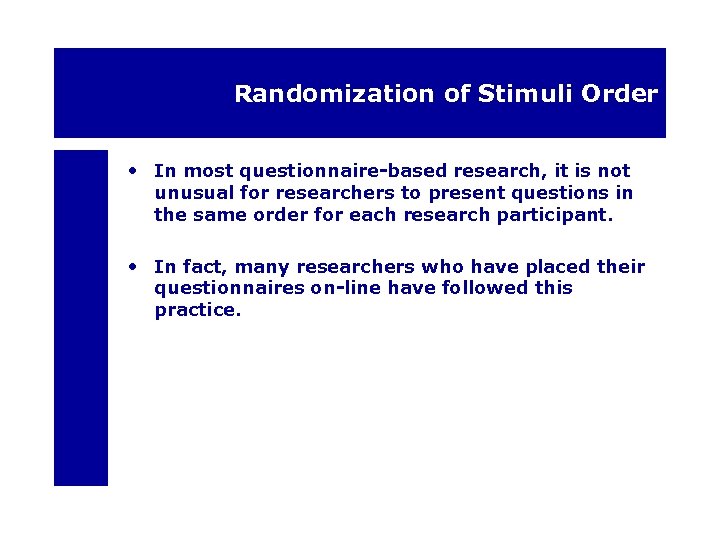 Randomization of Stimuli Order

• In most questionnaire-based research, it is not unusual for researchers to present questions in the same order for each research participant.

• In fact, many researchers who have placed their questionnaires on-line have followed this practice.